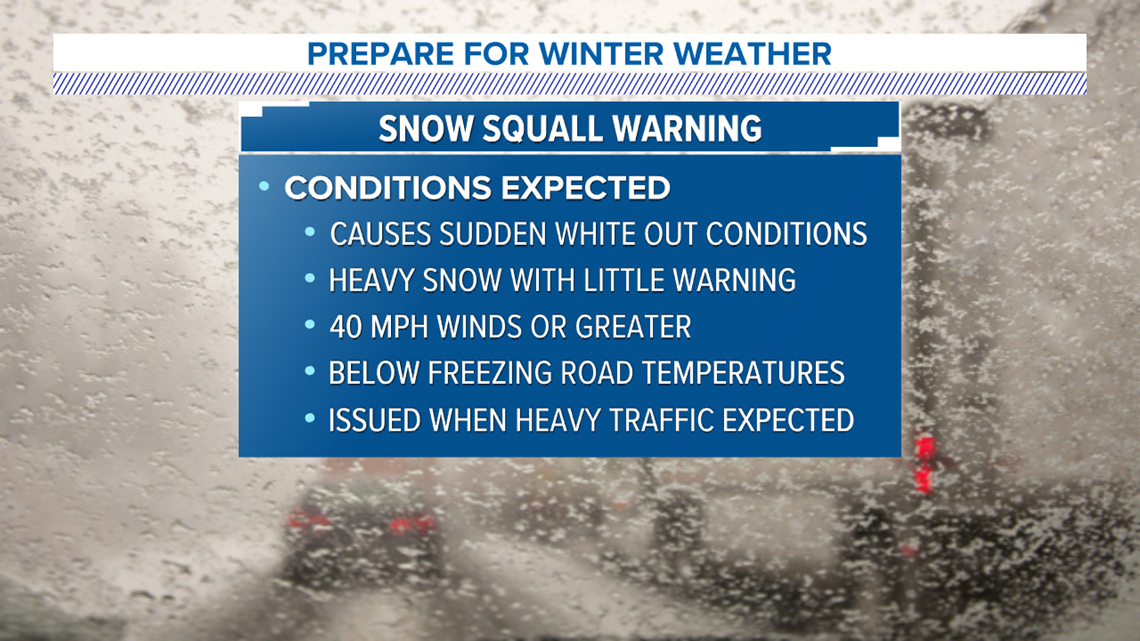 PREPARE FOR WINTER WEATHER

SNOW SQUALL WARNING

• CONDITIONS EXPECTED
• CAUSES SUDDEN WHITE OUT CONDITIONS
• HEAVY SNOW WITH LITTLE WARNING
• 40 MPH WINDS OR GREATER
• BELOW FREEZING ROAD TEMPERATURES
• ISSUED WHEN HEAVY TRAFFIC EXPECTED